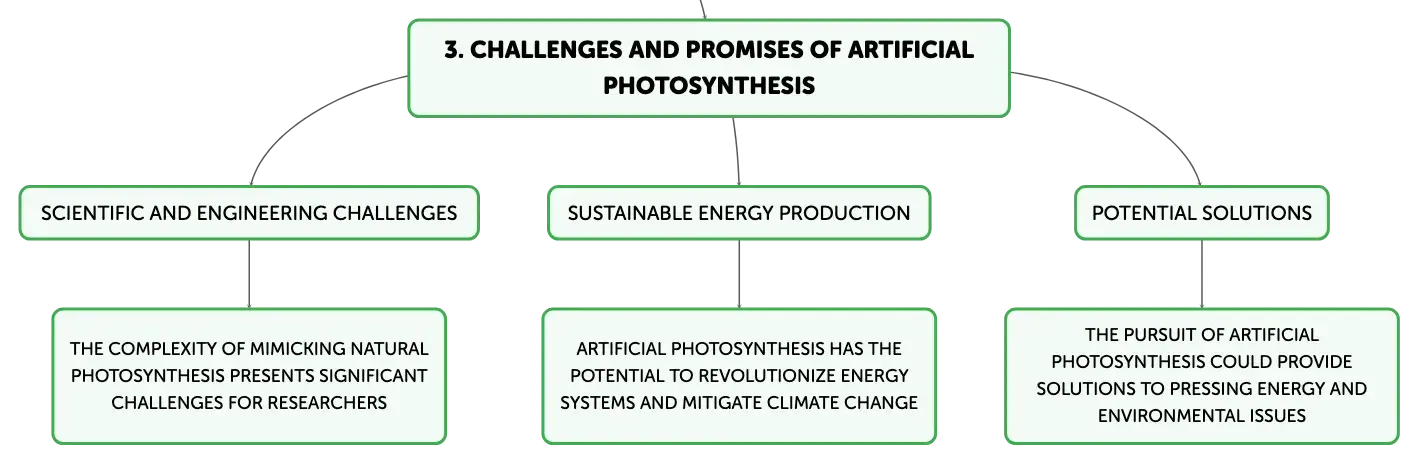 3. CHALLENGES AND PROMISES OF ARTIFICIAL PHOTOSYNTHESIS

SCIENTIFIC AND ENGINEERING CHALLENGES

THE COMPLEXITY OF MIMICKING NATURAL PHOTOSYNTHESIS PRESENTS SIGNIFICANT CHALLENGES FOR RESEARCHERS

SUSTAINABLE ENERGY PRODUCTION

ARTIFICIAL PHOTOSYNTHESIS HAS THE POTENTIAL TO REVOLUTIONIZE ENERGY SYSTEMS AND MITIGATE CLIMATE CHANGE

POTENTIAL SOLUTIONS

THE PURSUIT OF ARTIFICIAL PHOTOSYNTHESIS COULD PROVIDE SOLUTIONS TO PRESSING ENERGY AND ENVIRONMENTAL ISSUES